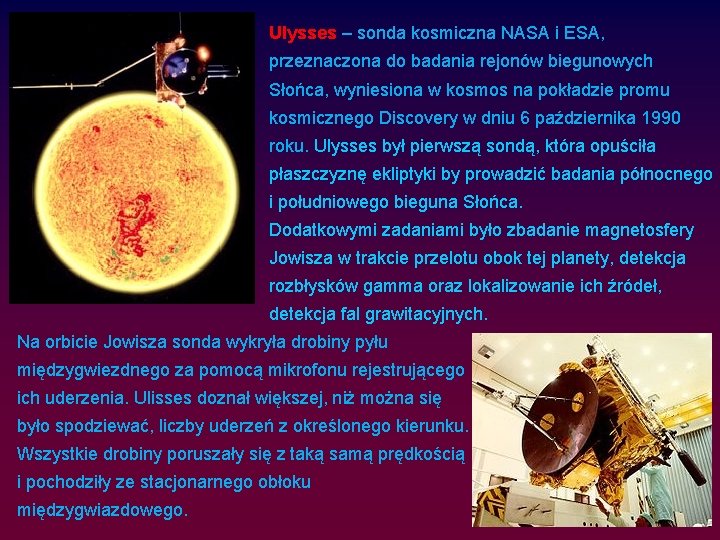 Ulysses – sonda kosmiczna NASA i ESA, przeznaczona do badania rejonów biegunowych Słońca, wyniesiona w kosmos na pokładzie promu kosmicznego Discovery w dniu 6 października 1990 roku. Ulysses był pierwszą sondą, która opuściła płaszczyznę ekliptyki by prowadzić badania północnego i południowego bieguna Słońca.
Dodatkowymi zadaniami było zbadanie magnetosfery Jowisza w trakcie przelotu obok tej planety, detekcja rozbłysków gamma oraz lokalizowanie ich źródeł, detekcja fal grawitacyjnych.

Na orbicie Jowisza sonda wykryła drobiny pyłu międzygwiezdnego za pomocą mikrofonu rejestrującego ich uderzenia. Ulisses doznał większej, niż można się było spodziewać, liczby uderzeń z określonego kierunku. Wszystkie drobiny poruszały się z taką samą prędkością i pochodziły ze stacjonarnego obłoku międzygwiazdowego.